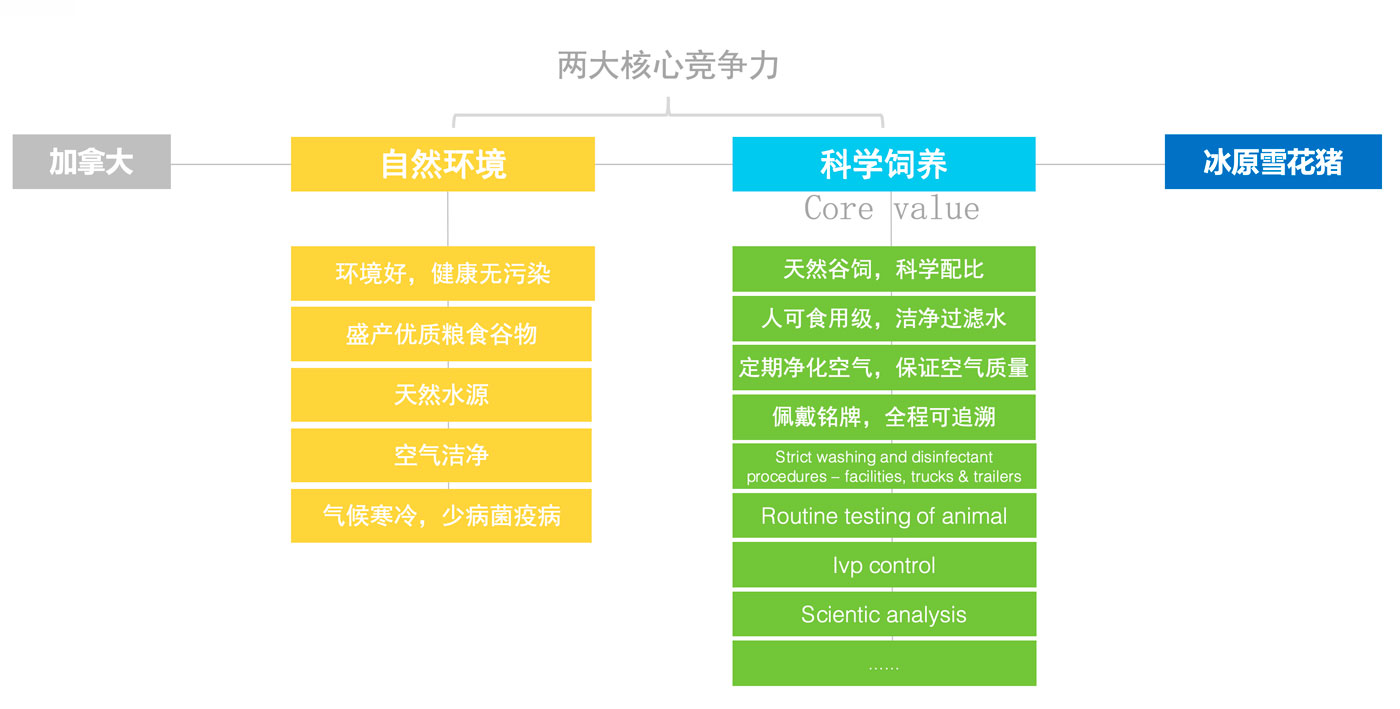 两大核心竞争力

加拿大

自然环境

科学饲养

冰原雪花猪

Core value

环境好，健康无污染

盛产优质粮食谷物

天然水源

空气洁净

气候寒冷，少病菌疫病

天然谷饲，科学配比

人可食用级，洁净过滤水

定期净化空气，保证空气质量

佩戴铭牌，全程可追溯

Strict washing and disinfectant procedures – facilities, trucks & trailers

Routine testing of animal

Ivp control

Scientic analysis

......